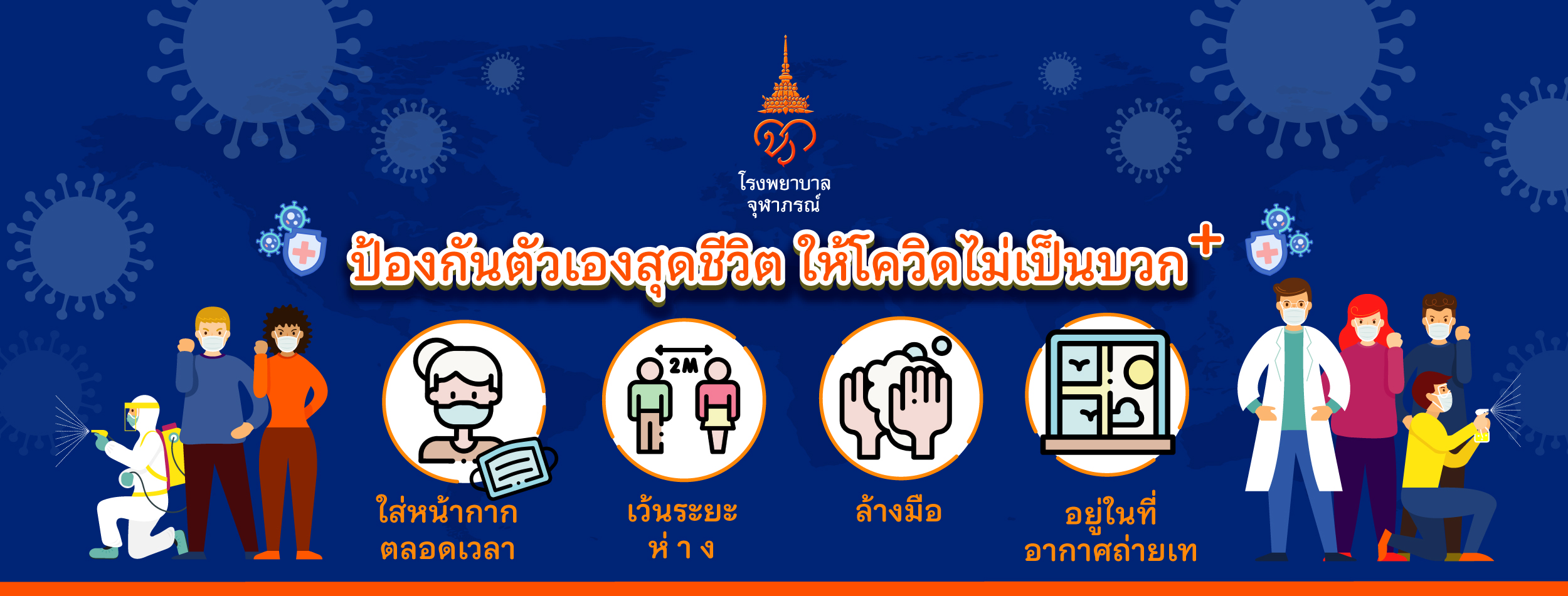 โรงพยาบาล
จุฬาภรณ์

ป้องกันตัวเองสุดชีวิต ให้โควิดไม่เป็นบวก+

2M

ใส่หน้ากาก
ตลอดเวลา

เว้นระยะ
ห่าง

ล้างมือ

อยู่ในที่
อากาศถ่ายเท